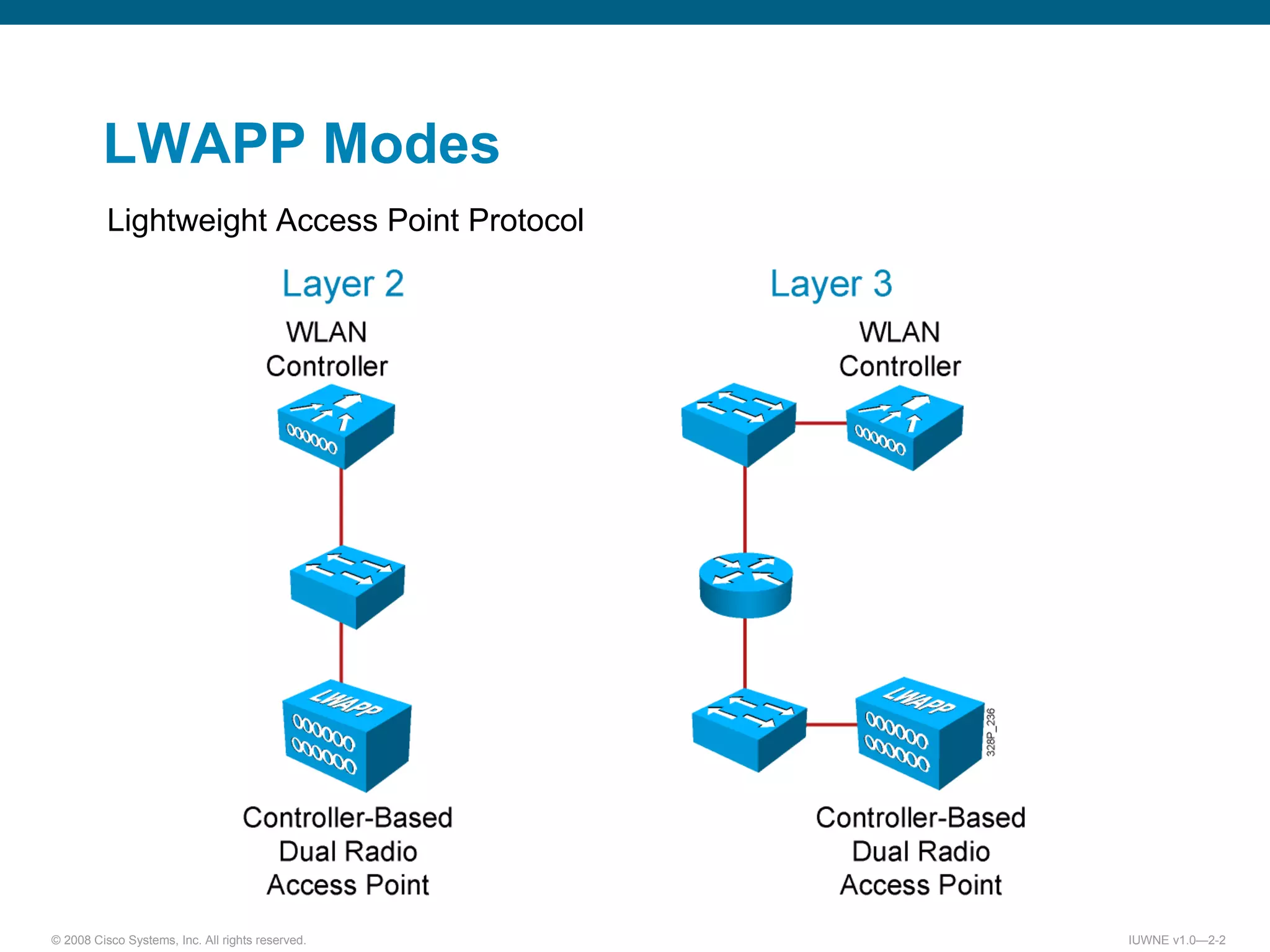 LWAPP Modes

Lightweight Access Point Protocol

Layer 2

WLAN Controller

LWAPP

Controller-Based Dual Radio Access Point

Layer 3

WLAN Controller

LWAPP

328P_236

Controller-Based Dual Radio Access Point

© 2008 Cisco Systems, Inc. All rights reserved.

IUWNE v1.0—2-2